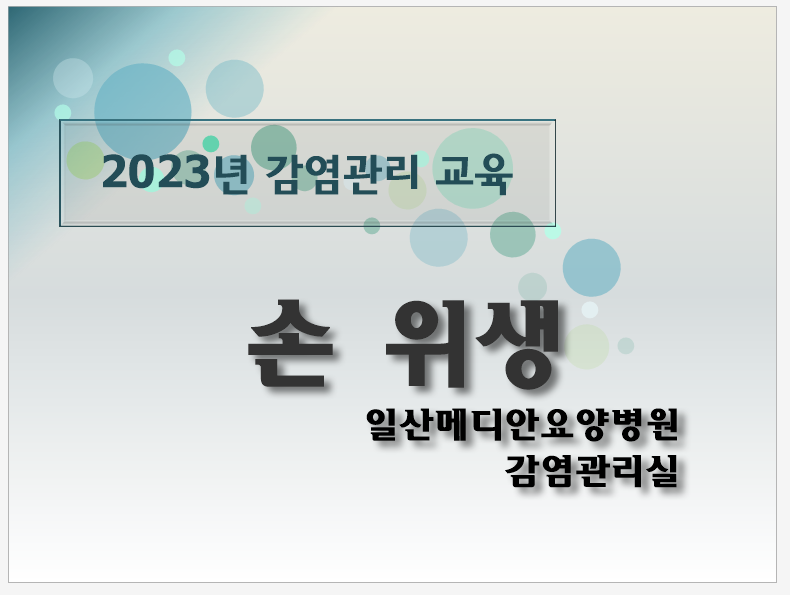 2023년 감염관리 교육

손 위생

일산메디안요양병원
감염관리실